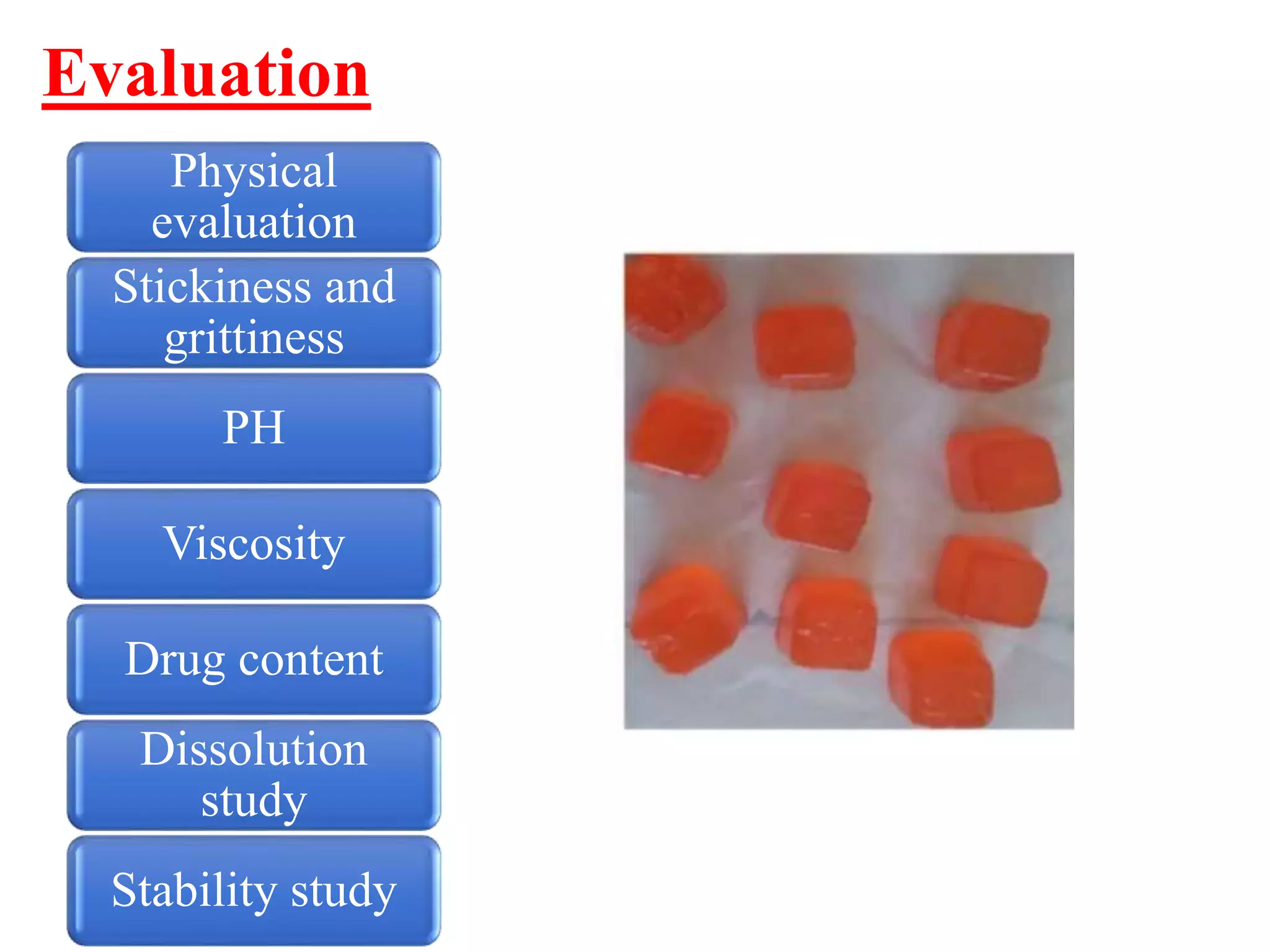 Evaluation

Physical evaluation

Stickiness and grittiness

PH

Viscosity

Drug content

Dissolution study

Stability study